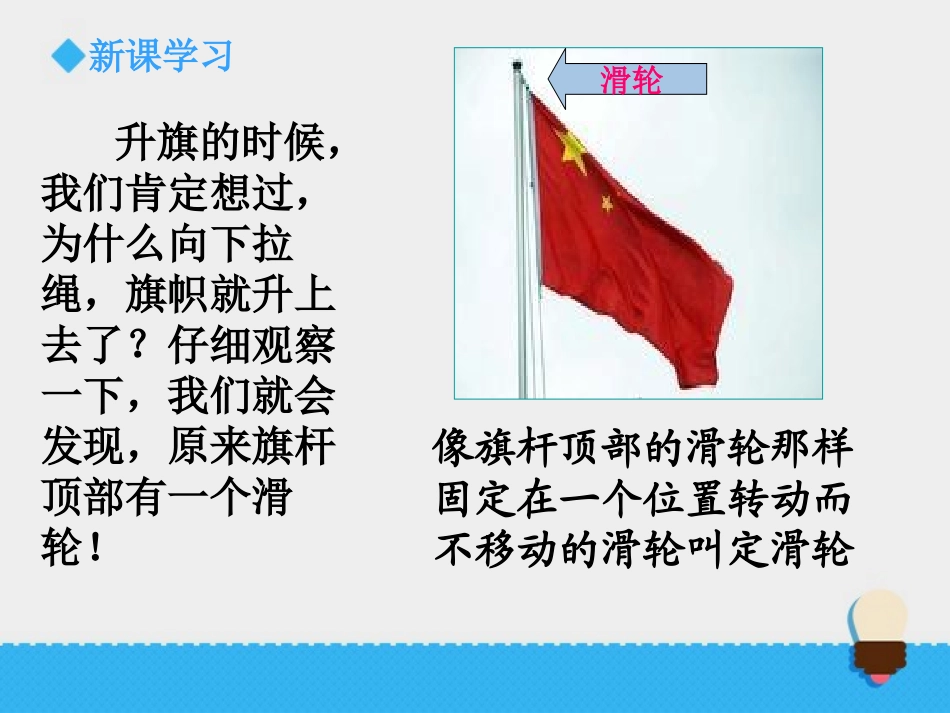 ◆新课学习

升旗的时候，我们肯定想过，为什么向下拉绳，旗帜就升上去了？仔细观察一下，我们就会发现，原来旗杆顶部有一个滑轮！

滑轮

像旗杆顶部的滑轮那样固定在一个位置转动而不移动的滑轮叫定滑轮